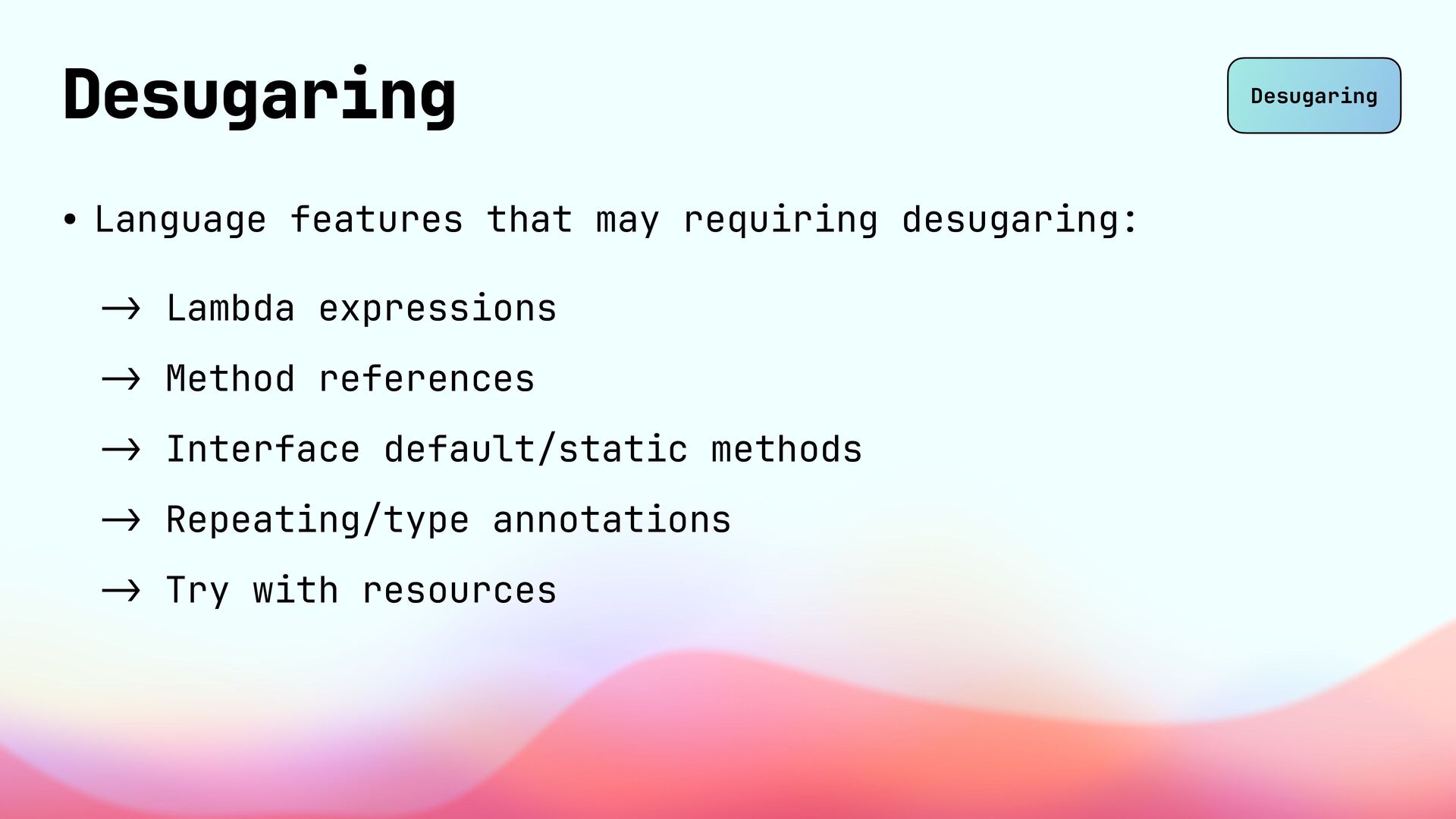 Desugaring

Desugaring

• Language features that may requiring desugaring:

→ Lambda expressions

→ Method references

→ Interface default/static methods

→ Repeating/type annotations

→ Try with resources